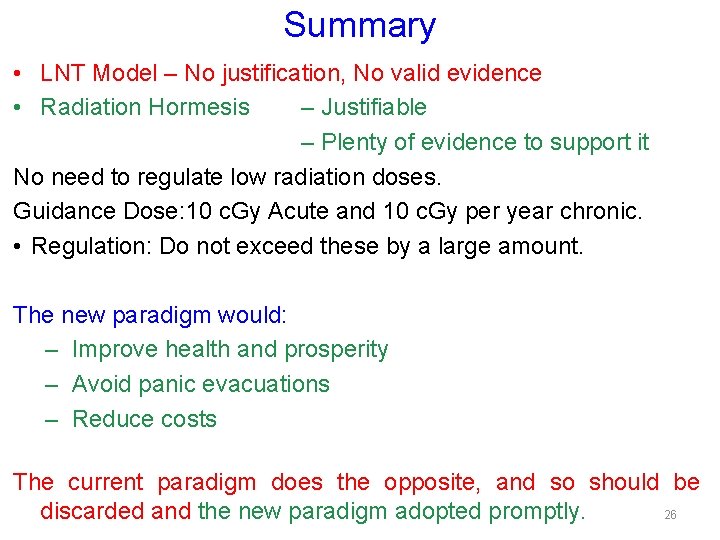 Summary

• LNT Model – No justification, No valid evidence
• Radiation Hormesis – Justifiable
– Plenty of evidence to support it

No need to regulate low radiation doses.
Guidance Dose:10 cGy Acute and 10 cGy per year chronic.
• Regulation: Do not exceed these by a large amount.

The new paradigm would:
– Improve health and prosperity
– Avoid panic evacuations
– Reduce costs

The current paradigm does the opposite, and so should be discarded and the new paradigm adopted promptly.

26